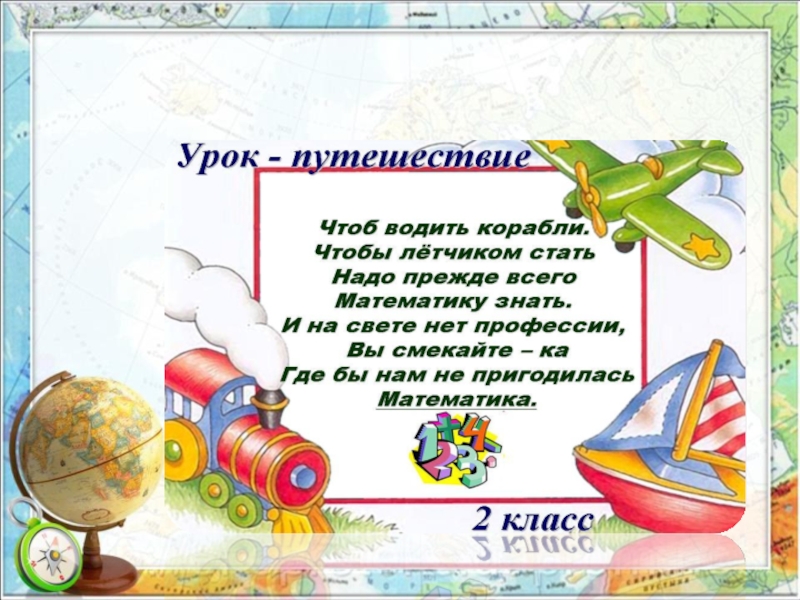 Урок - путешествие

Чтоб водить корабли.
Чтобы лётчиком стать
Надо прежде всего
Математику знать.
И на свете нет профессии,
Вы смекайте – ка
Где бы нам не пригодилась
Математика.

1 2 3 4

2 класс